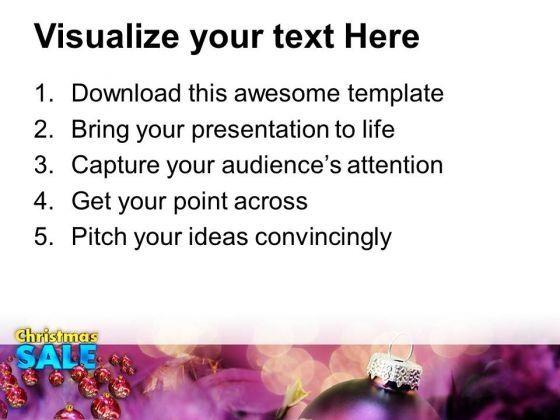 Visualize your text Here

1. Download this awesome template
2. Bring your presentation to life
3. Capture your audience's attention
4. Get your point across
5. Pitch your ideas convincingly

Christmas
SALE